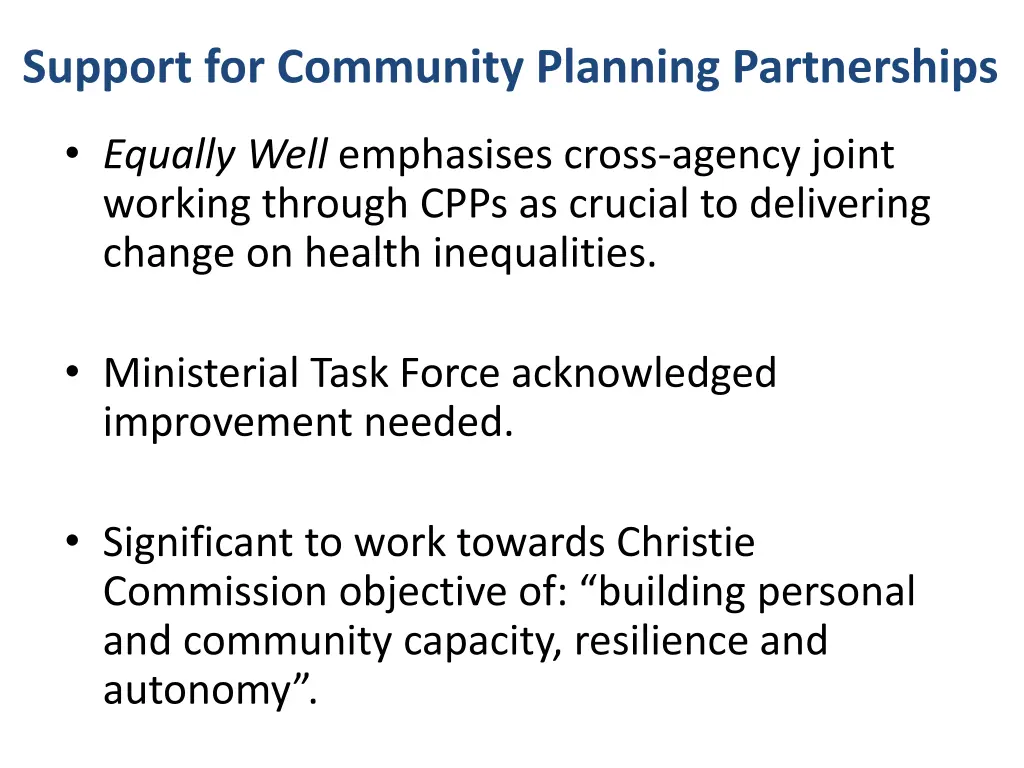 Support for Community Planning Partnerships

• Equally Well emphasises cross-agency joint working through CPPs as crucial to delivering change on health inequalities.

• Ministerial Task Force acknowledged improvement needed.

• Significant to work towards Christie Commission objective of: “building personal and community capacity, resilience and autonomy”.